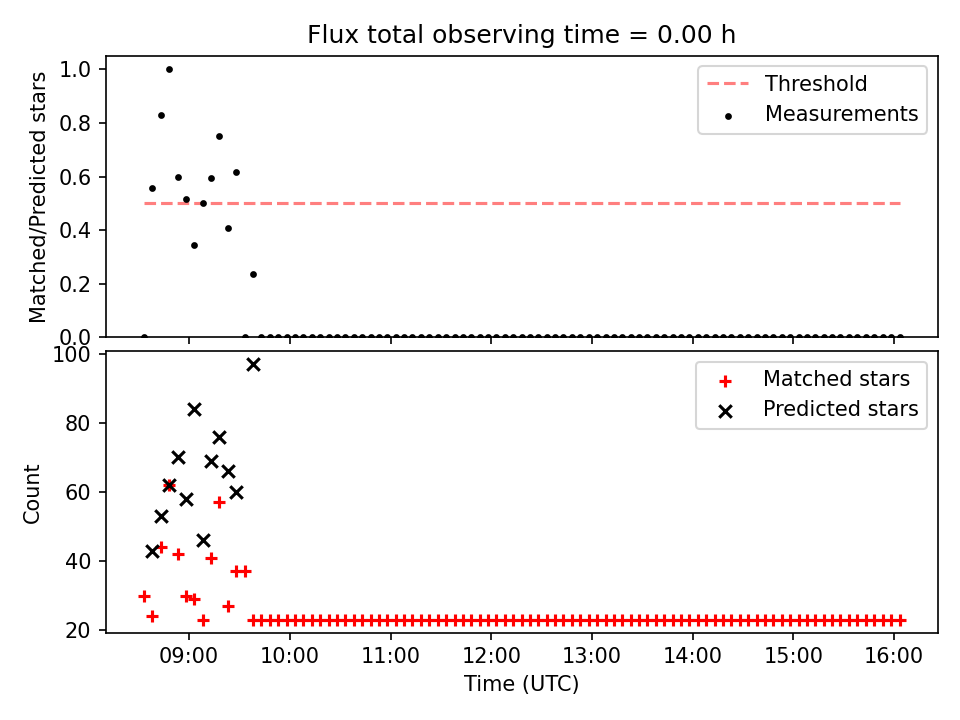 Flux total observing time = 0.00 h

Matched/Predicted stars

1.0
0.8
0.6
0.4
0.2
0.0

Threshold
Measurements

Count

100
80
60
40
20

Matched stars
Predicted stars

09:00
10:00
11:00
12:00
13:00
14:00
15:00
16:00

Time (UTC)